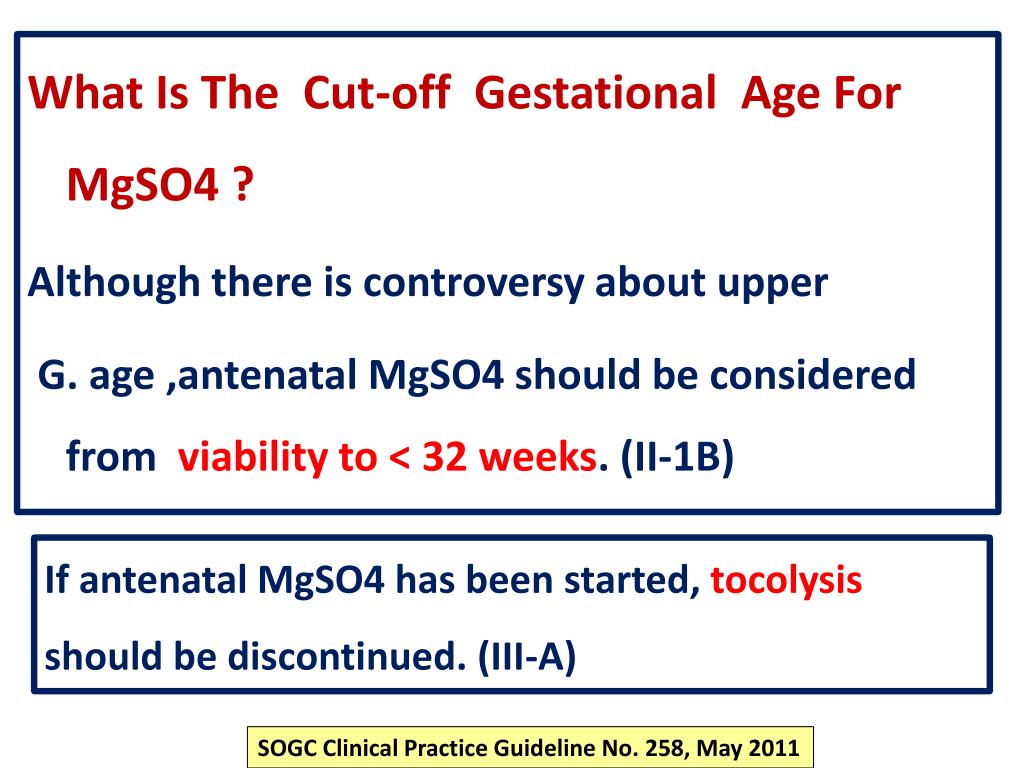 What Is The Cut-off Gestational Age For MgSO4 ?

Although there is controversy about upper G. age ,antenatal MgSO4 should be considered from viability to < 32 weeks. (II-1B)

If antenatal MgSO4 has been started, tocolysis should be discontinued. (III-A)

SOGC Clinical Practice Guideline No. 258, May 2011